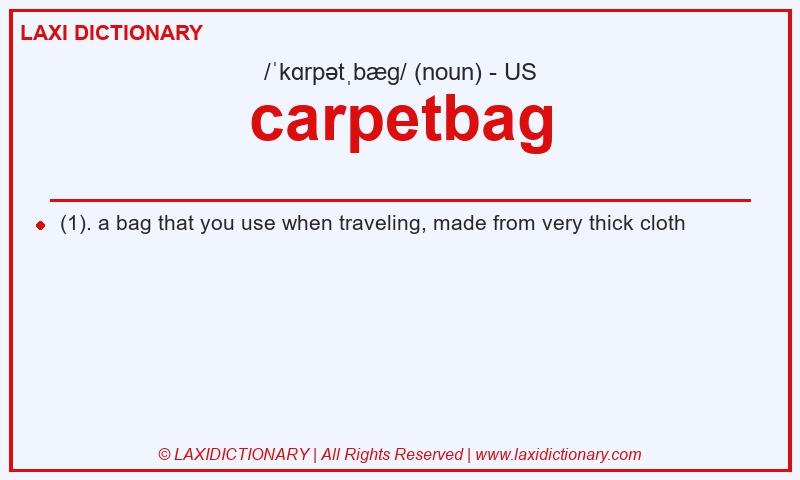 LAXI DICTIONARY

/ˈkɑrpətˌbæg/ (noun) - US

carpetbag

(1). a bag that you use when traveling, made from very thick cloth

© LAXIDICTIONARY | All Rights Reserved | www.laxidictionary.com